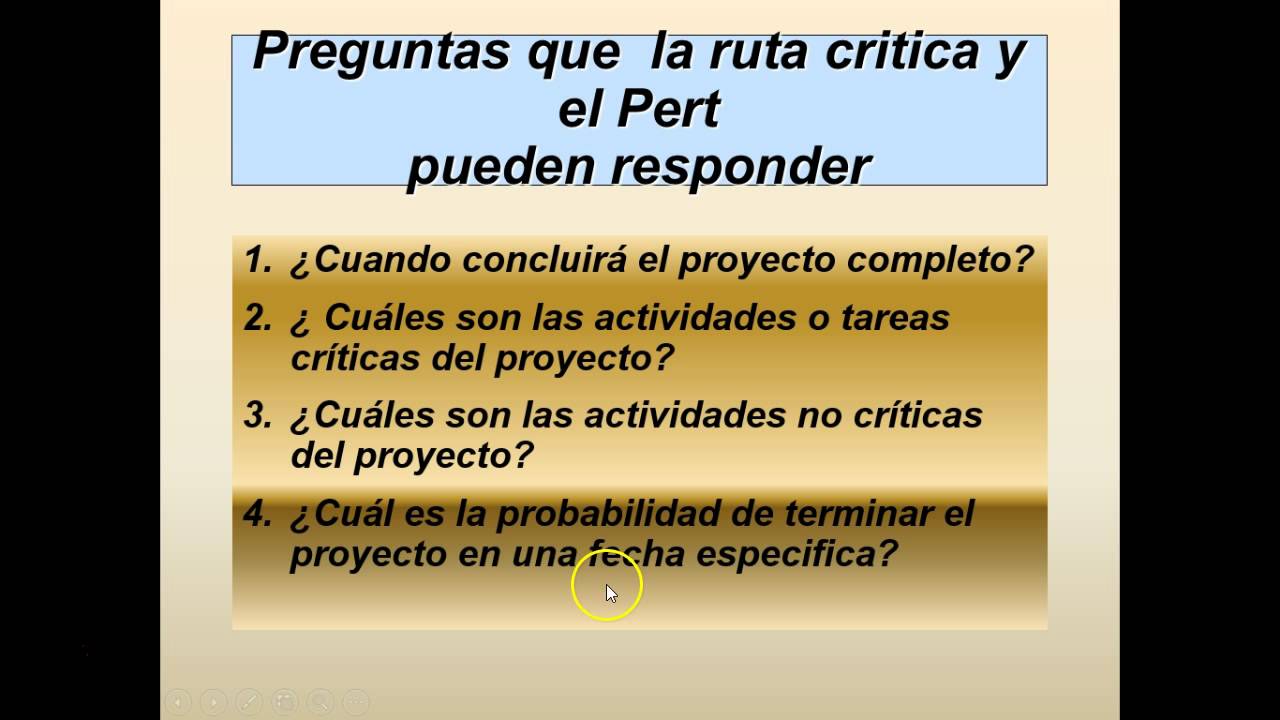 Preguntas que la ruta critica y el Pert pueden responder

1. ¿Cuando concluirá el proyecto completo?
2. ¿ Cuáles son las actividades o tareas críticas del proyecto?
3. ¿Cuáles son las actividades no críticas del proyecto?
4. ¿Cuál es la probabilidad de terminar el proyecto en una fecha especifica?